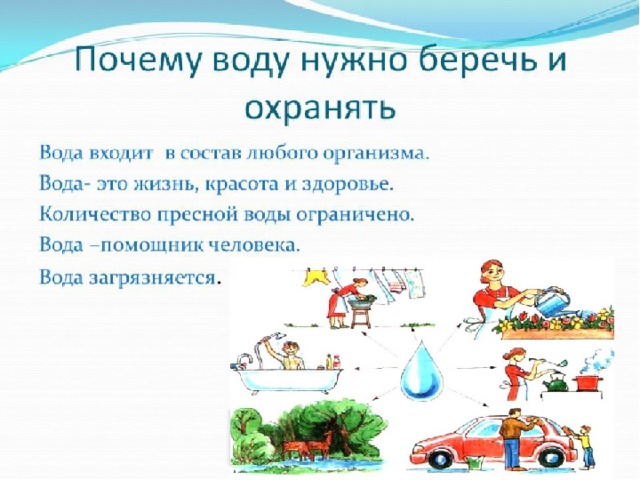 Почему воду нужно беречь и охранять

Вода входит в состав любого организма.

Вода- это жизнь, красота и здоровье.

Количество пресной воды ограничено.

Вода –помощник человека.

Вода загрязняется.